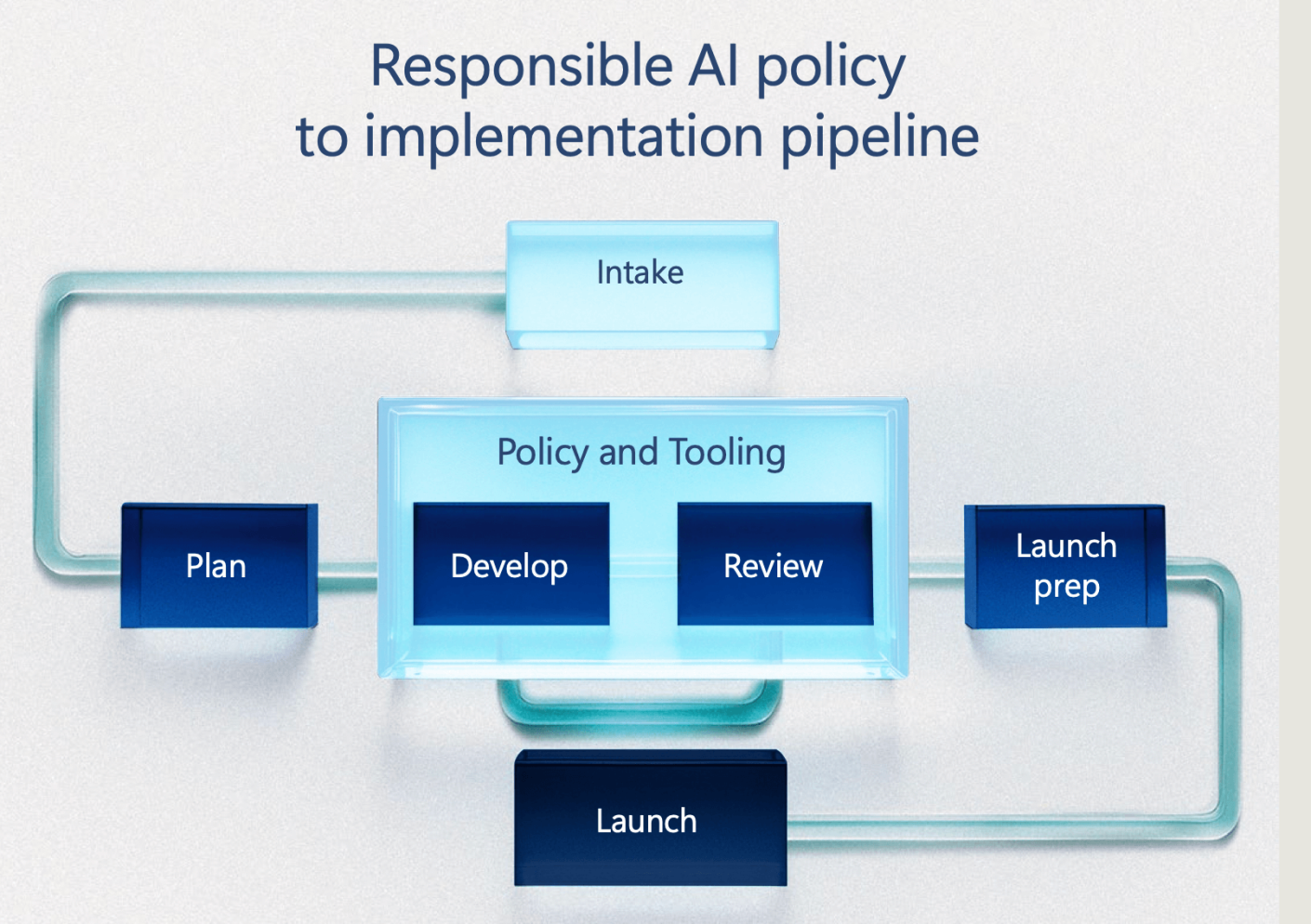 Responsible AI policy
to implementation pipeline

Intake

Policy and Tooling

Plan

Develop

Review

Launch prep

Launch